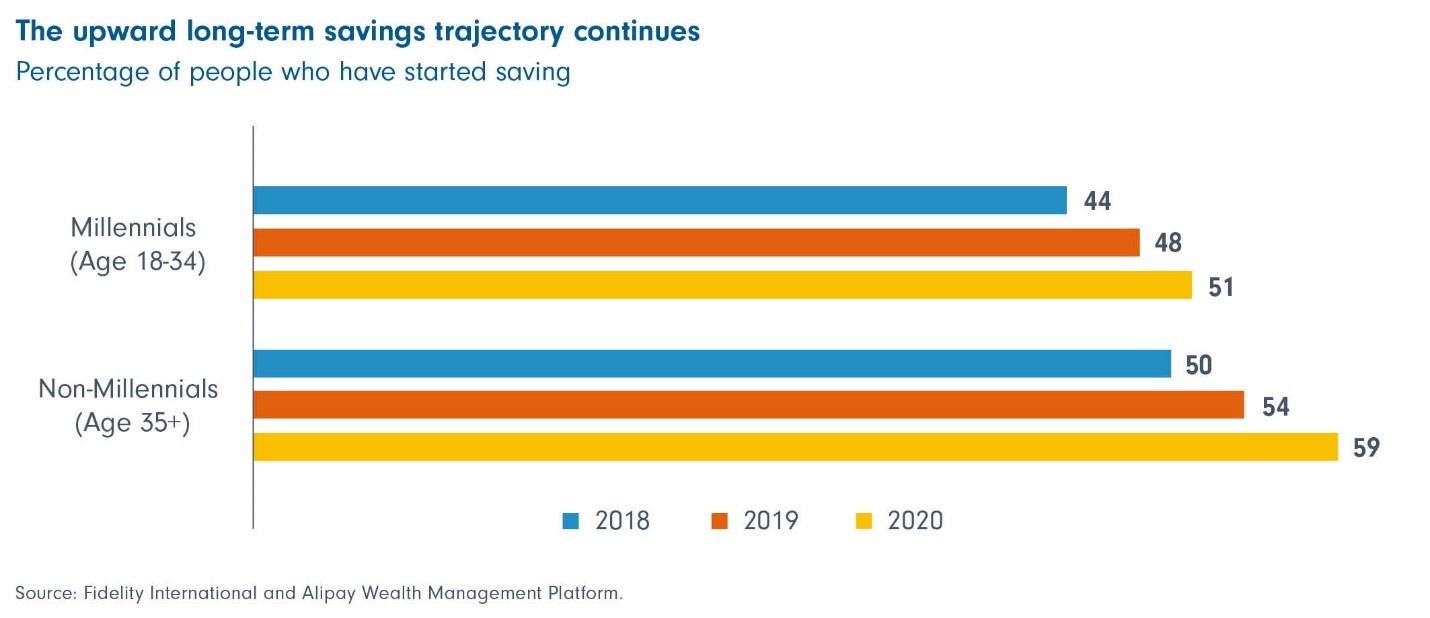 The upward long-term savings trajectory continues

Percentage of people who have started saving

Millennials
(Age 18-34)

44
48
51

Non-Millennials
(Age 35+)

50
54
59

2018 2019 2020

Source: Fidelity International and Alipay Wealth Management Platform.